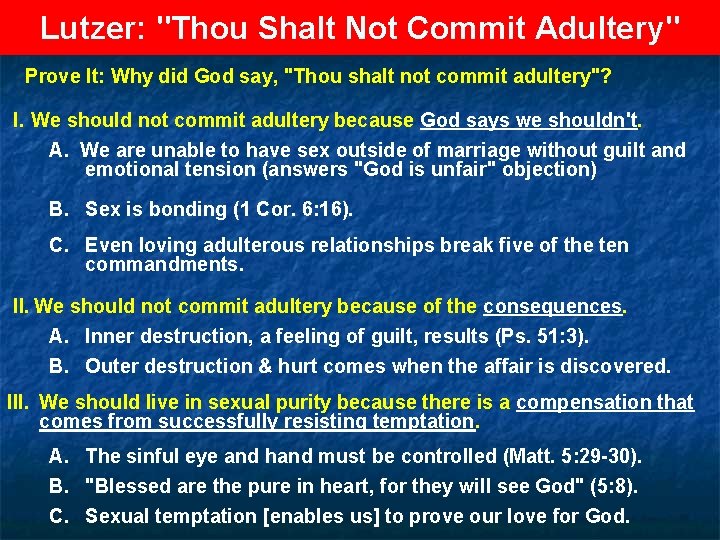 Lutzer: "Thou Shalt Not Commit Adultery"

Prove It: Why did God say, "Thou shalt not commit adultery"?

I. We should not commit adultery because God says we shouldn't.

A. We are unable to have sex outside of marriage without guilt and emotional tension (answers "God is unfair" objection)

B. Sex is bonding (1 Cor. 6:16).

C. Even loving adulterous relationships break five of the ten commandments.

II. We should not commit adultery because of the consequences.

A. Inner destruction, a feeling of guilt, results (Ps. 51:3).

B. Outer destruction & hurt comes when the affair is discovered.

III. We should live in sexual purity because there is a compensation that comes from successfully resisting temptation.

A. The sinful eye and hand must be controlled (Matt. 5:29-30).

B. "Blessed are the pure in heart, for they will see God" (5:8).

C. Sexual temptation [enables us] to prove our love for God.